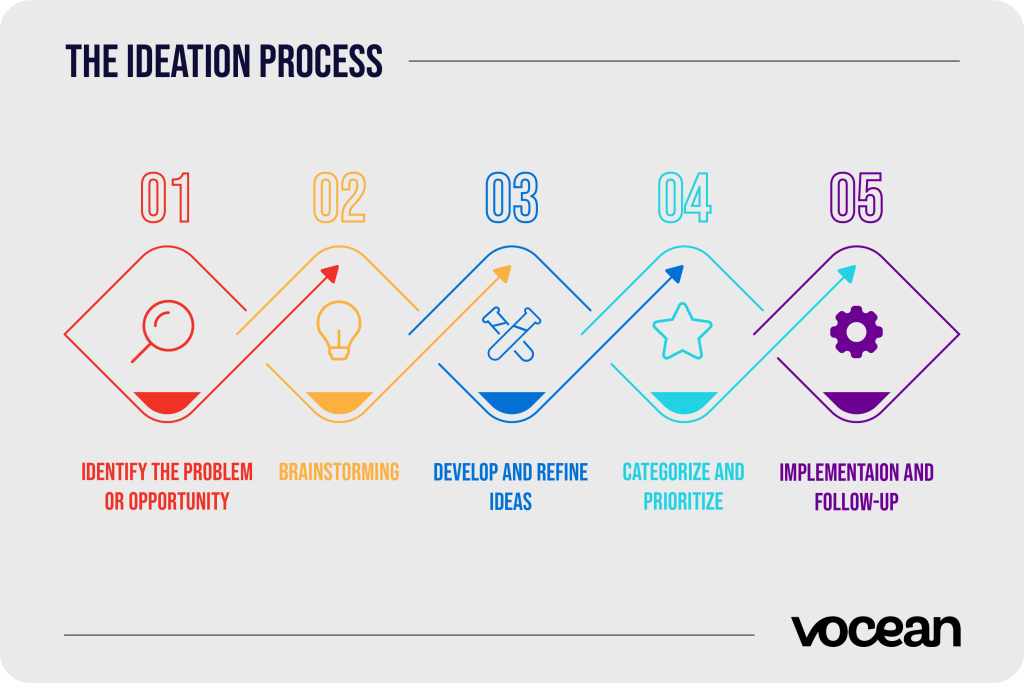 THE IDEATION PROCESS

01

02

03

04

05

IDENTIFY THE PROBLEM OR OPPORTUNITY

BRAINSTORMING

DEVELOP AND REFINE IDEAS

CATEGORIZE AND PRIORITIZE

IMPLEMENTAION AND FOLLOW-UP

vocean